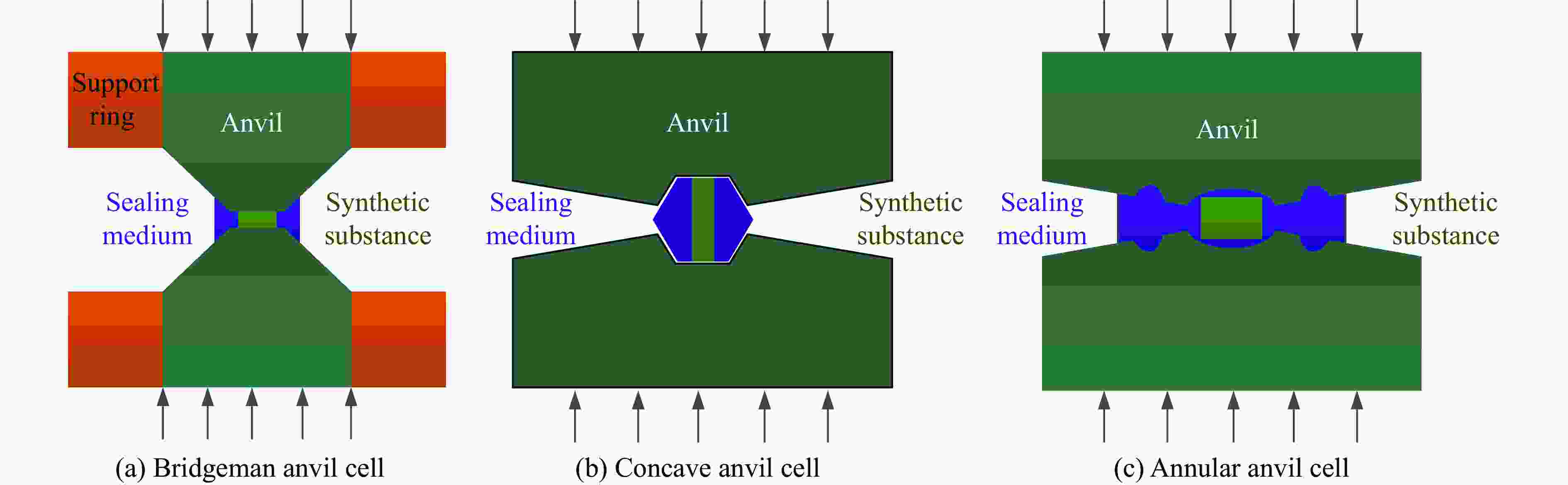 Support ring

Anvil

Sealing medium

Synthetic substance

(a) Bridgeman anvil cell

Anvil

Sealing medium

Synthetic substance

(b) Concave anvil cell

Anvil

Sealing medium

Synthetic substance

(c) Annular anvil cell